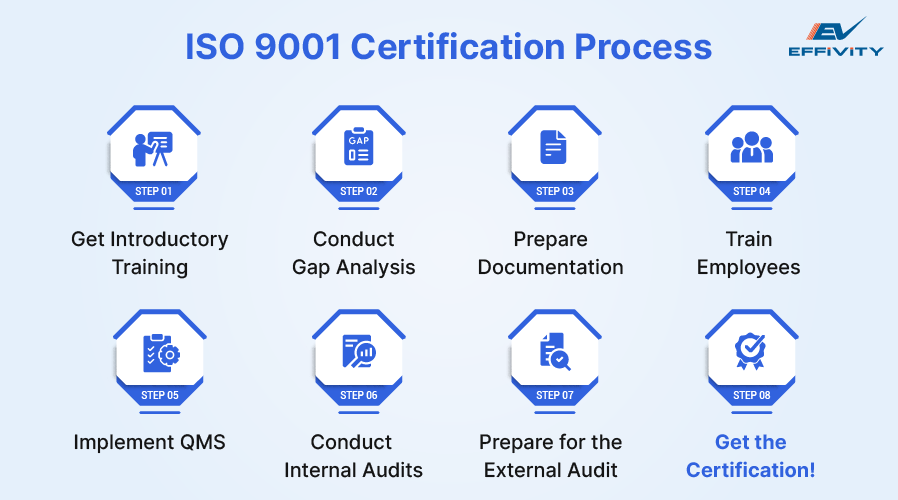 ISO 9001 Certification Process

EV EFFIVITY

GAP

STEP 01
Get Introductory Training

STEP 02
Conduct Gap Analysis

STEP 03
Prepare Documentation

STEP 04
Train Employees

STEP 05
Implement QMS

STEP 06
Conduct Internal Audits

STEP 07
Prepare for the External Audit

STEP 08
Get the Certification!